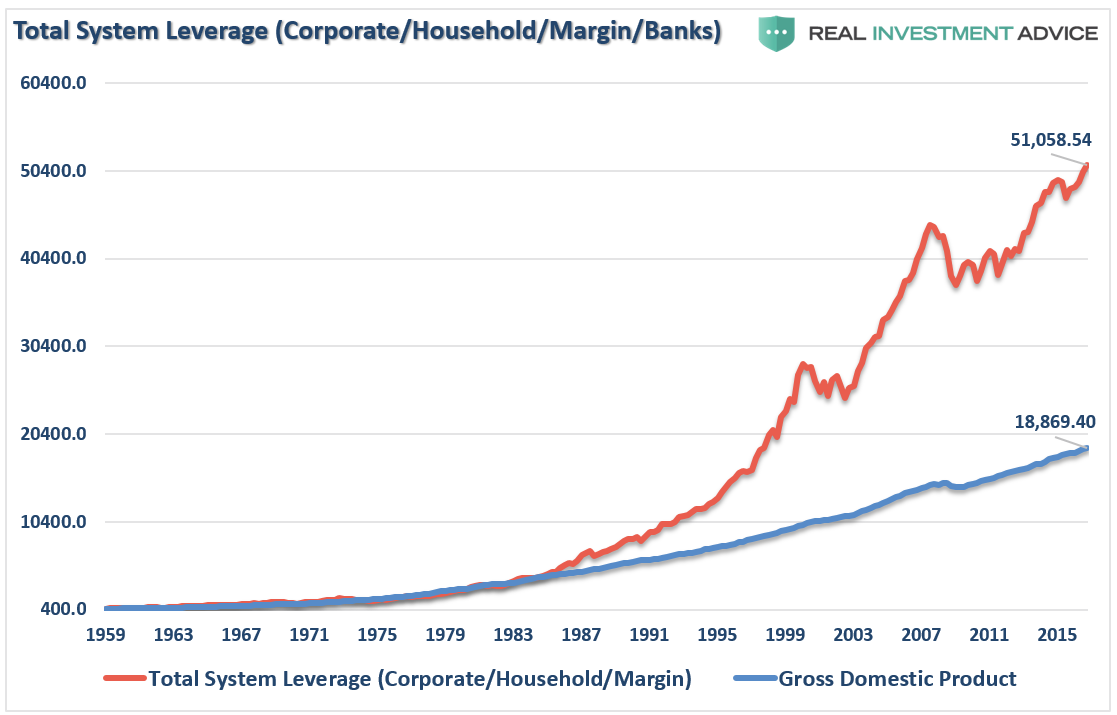 Total System Leverage (Corporate/Household/Margin/Banks)

REAL INVESTMENT ADVICE

60400.0
50400.0
40400.0
30400.0
20400.0
10400.0
400.0

51,058.54

18,869.40

1959 1963 1967 1971 1975 1979 1983 1987 1991 1995 1999 2003 2007 2011 2015

Total System Leverage (Corporate/Household/Margin)
Gross Domestic Product